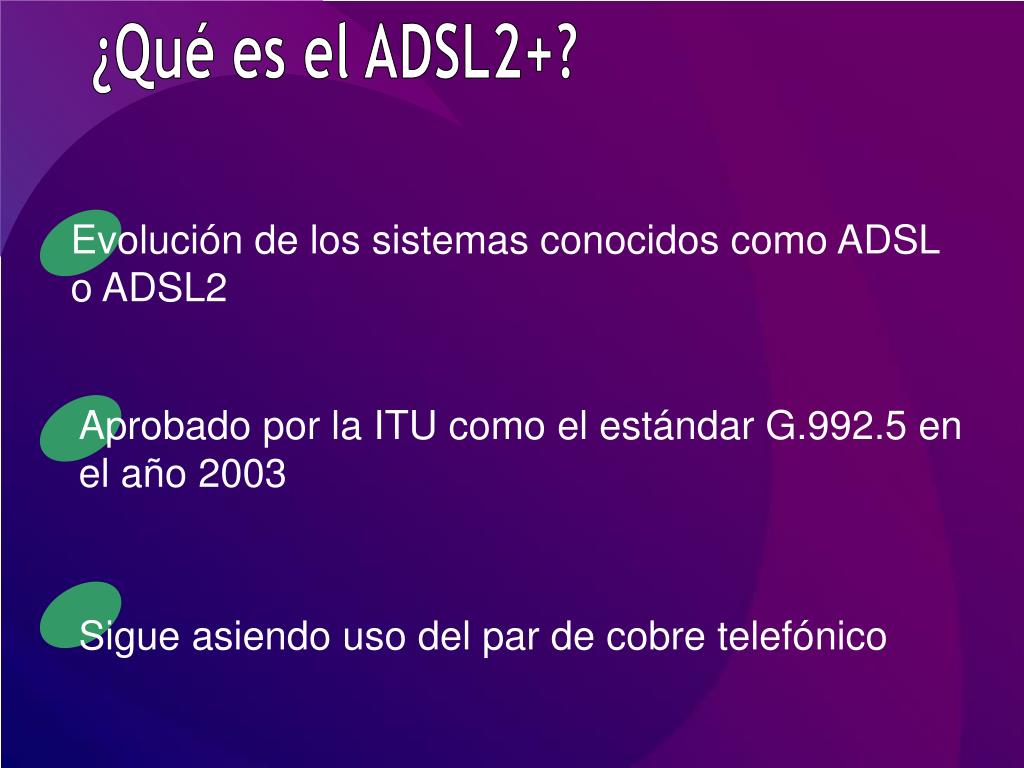 ¿Qué es el ADSL2+?

Evolución de los sistemas conocidos como ADSL o ADSL2

Aprobado por la ITU como el estándar G.992.5 en el año 2003

Sigue asiendo uso del par de cobre telefónico